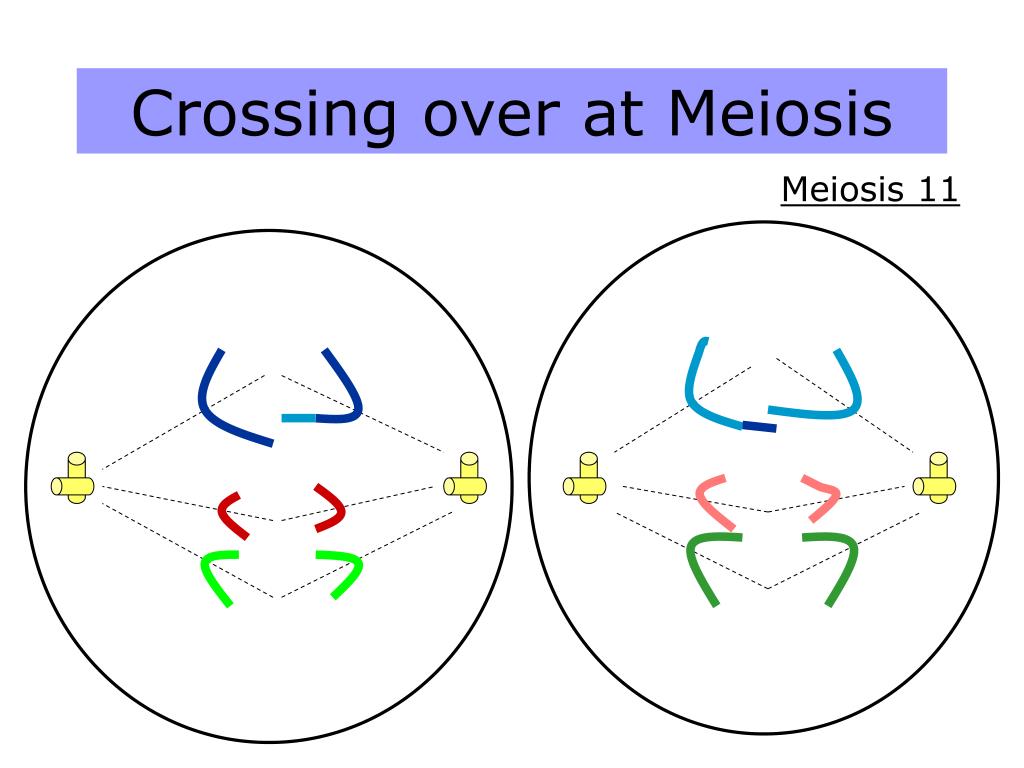 Crossing over at Meiosis

Meiosis 11